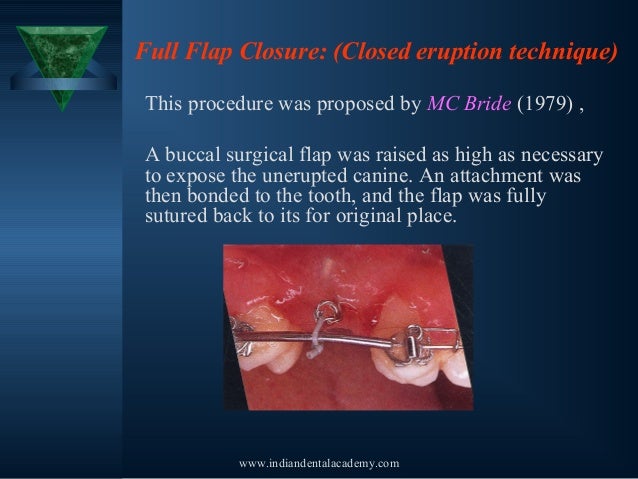 Full Flap Closure: (Closed eruption technique)

This procedure was proposed by MC Bride (1979) ,

A buccal surgical flap was raised as high as necessary to expose the unerupted canine. An attachment was then bonded to the tooth, and the flap was fully sutured back to its for original place.

www.indiandentalacademy.com